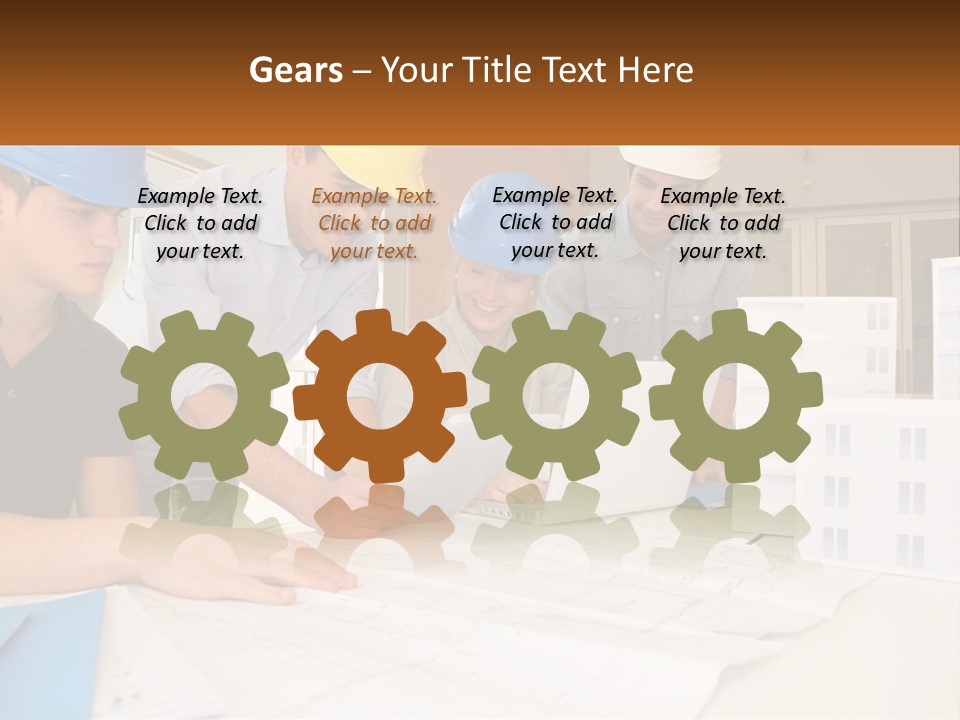 Gears – Your Title Text Here

Example Text. Click to add your text.

Example Text. Click to add your text.

Example Text. Click to add your text.

Example Text. Click to add your text.